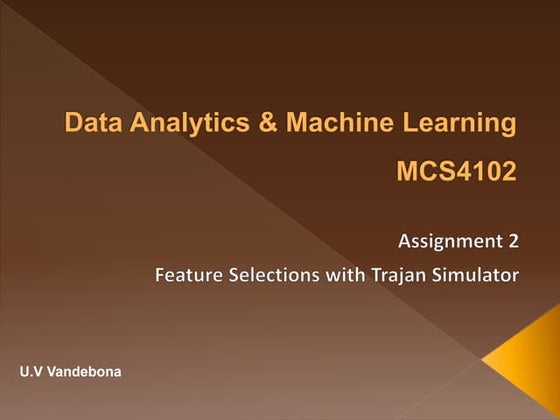 Data Analytics & Machine Learning

MCS4102

Assignment 2

Feature Selections with Trajan Simulator

U.V Vandebona